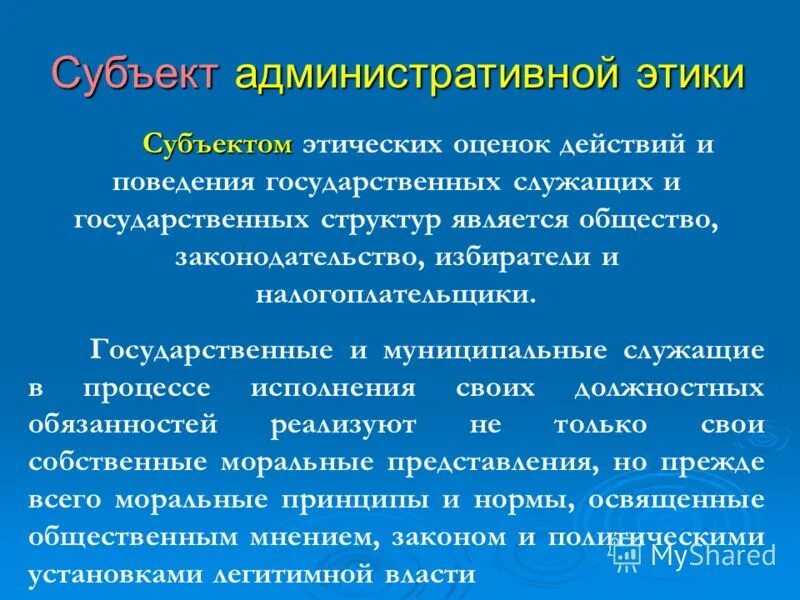 Субъект административной этики

Субъектом этических оценок действий и поведения государственных служащих и государственных структур является общество, законодательство, избиратели и налогоплательщики.

Государственные и муниципальные служащие в процессе исполнения своих должностных обязанностей реализуют не только свои собственные моральные представления, но прежде всего моральные принципы и нормы, освященные общественным мнением, законом и политическими установками легитимной власти

MyShared